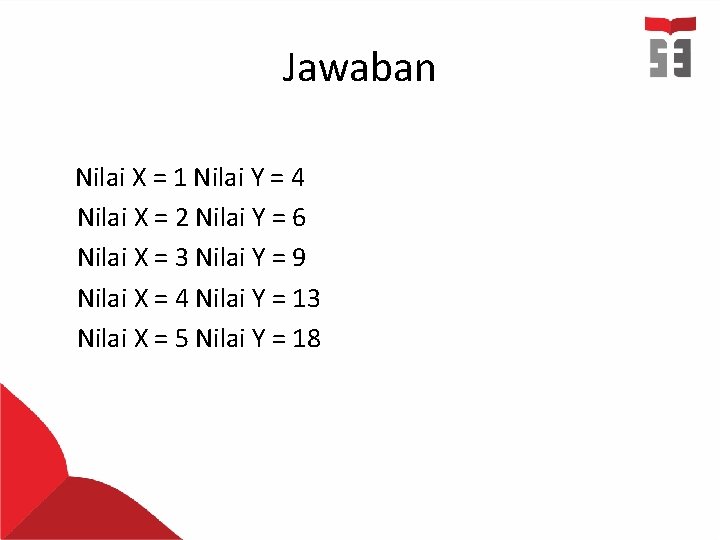 Jawaban

Nilai X = 1 Nilai Y = 4
Nilai X = 2 Nilai Y = 6
Nilai X = 3 Nilai Y = 9
Nilai X = 4 Nilai Y = 13
Nilai X = 5 Nilai Y = 18